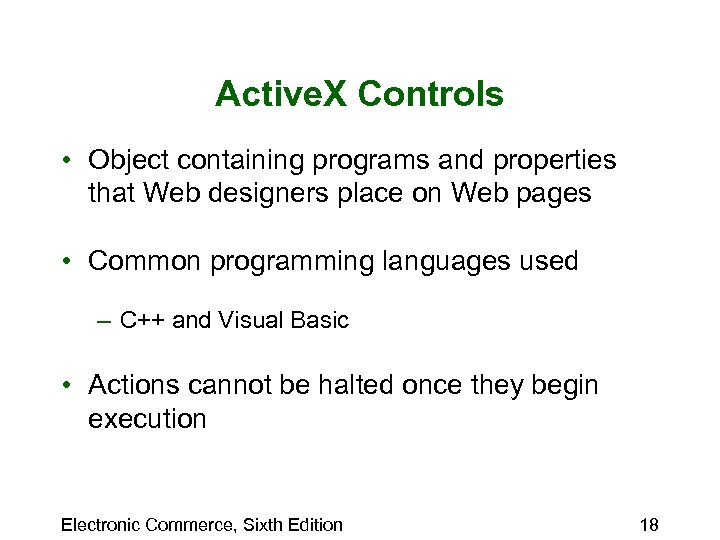 ActiveX Controls

• Object containing programs and properties that Web designers place on Web pages

• Common programming languages used

– C++ and Visual Basic

• Actions cannot be halted once they begin execution

Electronic Commerce, Sixth Edition

18